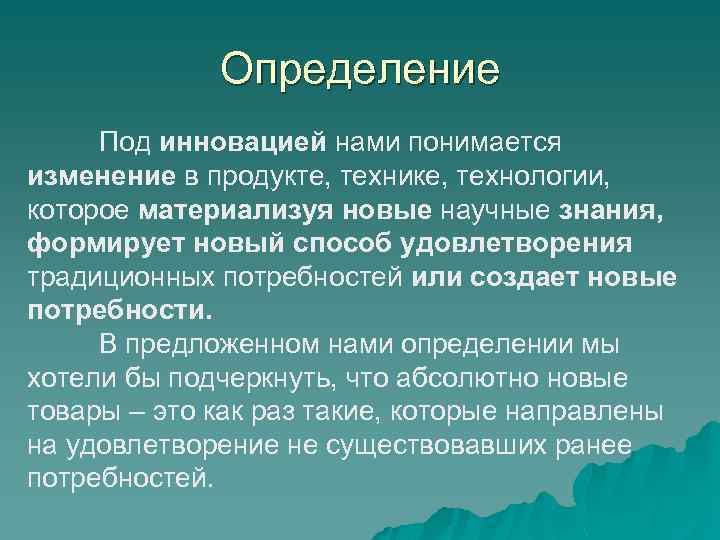 Определение

Под инновацией нами понимается изменение в продукте, технике, технологии, которое материализуя новые научные знания, формирует новый способ удовлетворения традиционных потребностей или создает новые потребности.

В предложенном нами определении мы хотели бы подчеркнуть, что абсолютно новые товары – это как раз такие, которые направлены на удовлетворение не существовавших ранее потребностей.